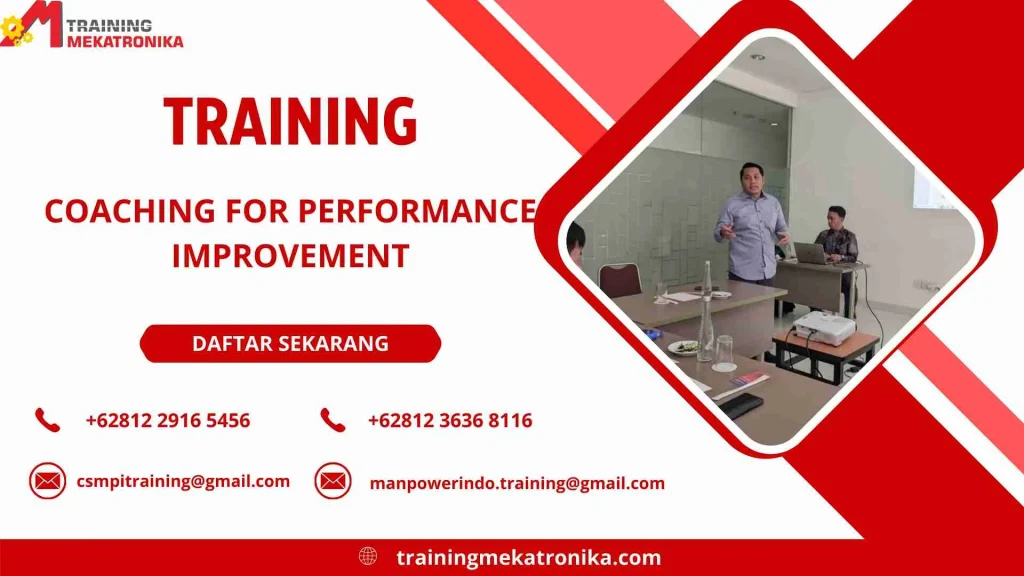 TRAINING MEKATRONIKA

TRAINING

COACHING FOR PERFORMANCE IMPROVEMENT

DAFTAR SEKARANG

+62812 2916 5456

+62812 3636 8116

csmpitraining@gmail.com

manpowerindo.training@gmail.com

trainingmekatronika.com